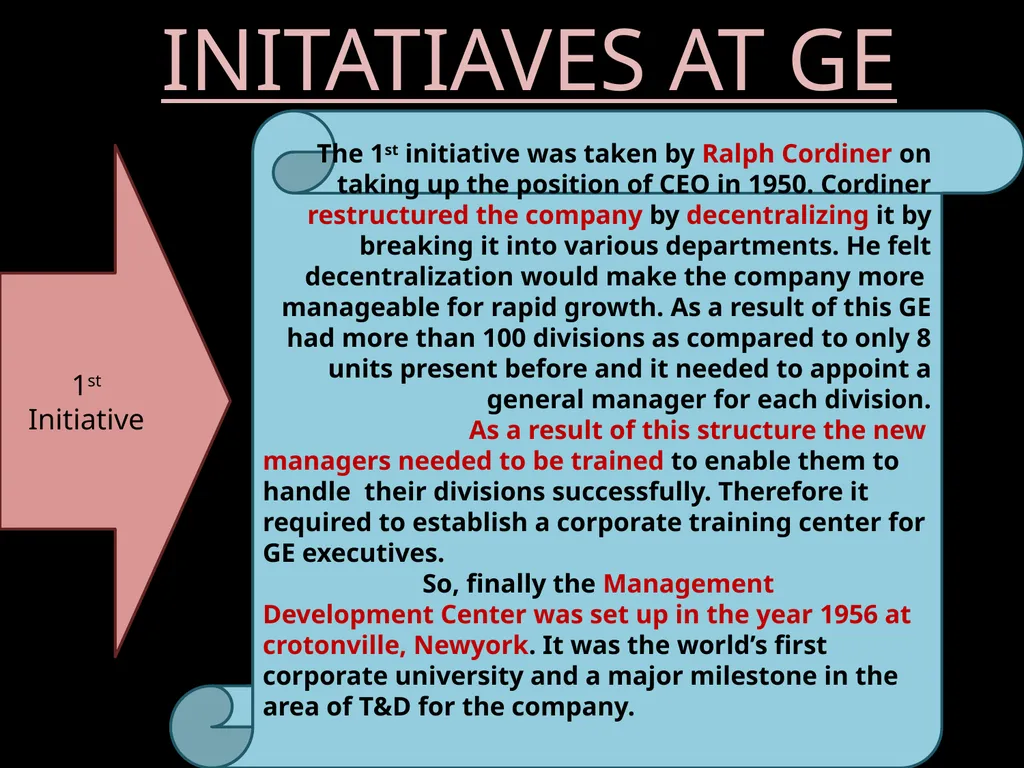 INITATIAVES AT GE

1$^{st}$ Initiative

The 1$^{st}$ initiative was taken by Ralph Cordiner on taking up the position of CEO in 1950. Cordiner restructured the company by decentralizing it by breaking it into various departments. He felt decentralization would make the company more manageable for rapid growth. As a result of this GE had more than 100 divisions as compared to only 8 units present before and it needed to appoint a general manager for each division.

As a result of this structure the new managers needed to be trained to enable them to handle their divisions successfully. Therefore it required to establish a corporate training center for GE executives.

So, finally the Management Development Center was set up in the year 1956 at crotonville, Newyork. It was the world's first corporate university and a major milestone in the area of T&D for the company.